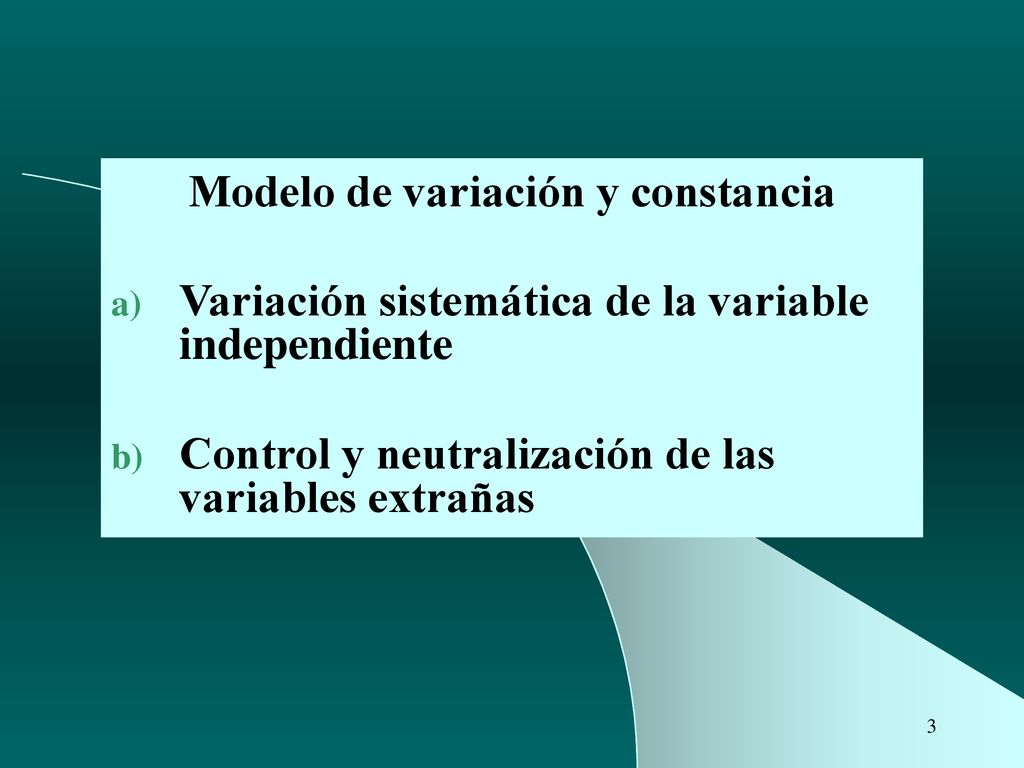 Modelo de variación y constancia

a) Variación sistemática de la variable independiente

b) Control y neutralización de las variables extrañas

3